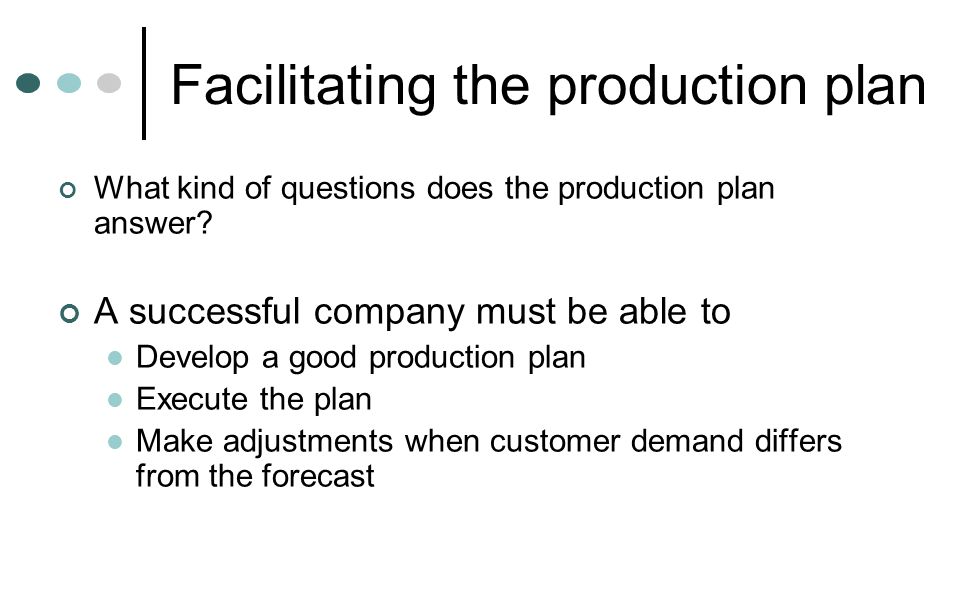 Facilitating the production plan

What kind of questions does the production plan answer?

A successful company must be able to

Develop a good production plan

Execute the plan

Make adjustments when customer demand differs from the forecast